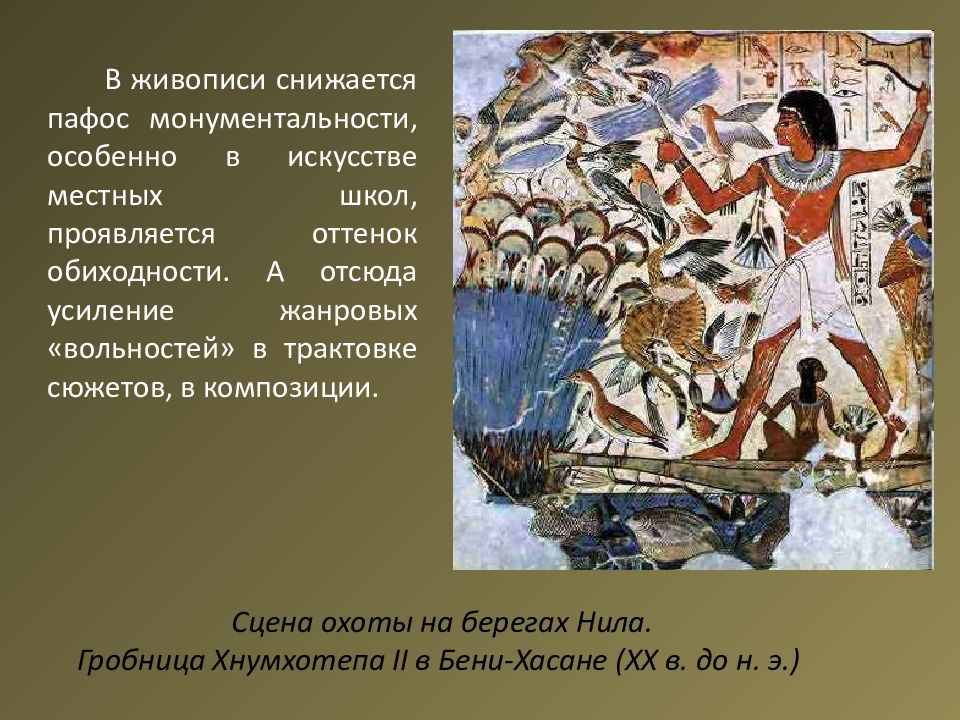 В живописи снижается пафос монументальности, особенно в искусстве местных школ, проявляется оттенок обиходности. А отсюда усиление жанровых «вольностей» в трактовке сюжетов, в композиции.

Сцена охоты на берегах Нила.
Гробница Хнумхотепа II в Бени-Хасане (XX в. до н. э.)